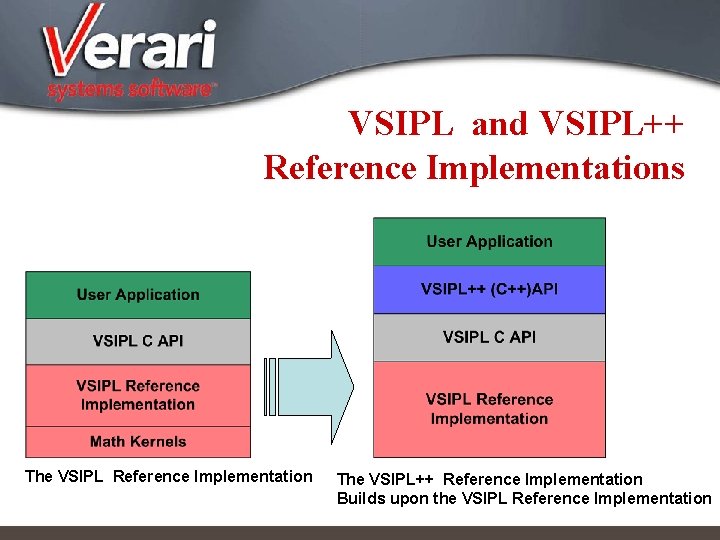 Verari
systems software

VSIPL and VSIPL++
Reference Implementations

User Application

VSIPL C API

VSIPL Reference Implementation

Math Kernels

The VSIPL Reference Implementation

User Application

VSIPL++ (C++)API

VSIPL C API

VSIPL Reference Implementation

The VSIPL++ Reference Implementation
Builds upon the VSIPL Reference Implementation